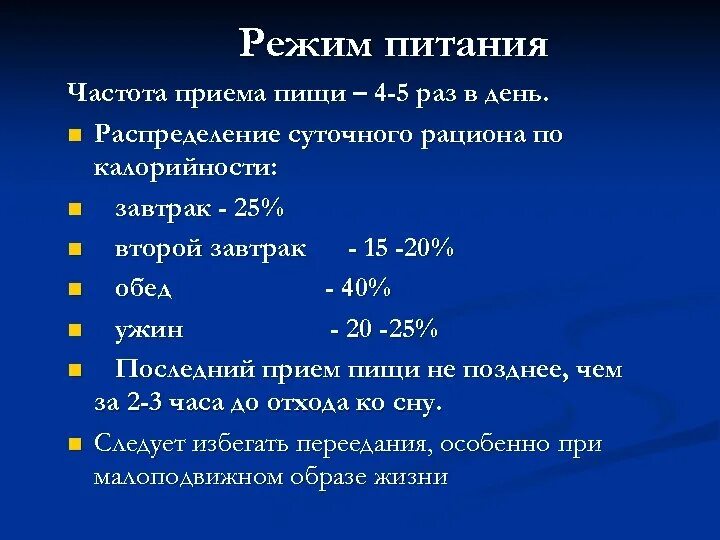 Режим питания

Частота приема пищи – 4-5 раз в день.

Распределение суточного рациона по калорийности:

завтрак - 25%

второй завтрак - 15 -20%

обед - 40%

ужин - 20 -25%

Последний прием пищи не позднее, чем за 2-3 часа до отхода ко сну.

Следует избегать переедания, особенно при малоподвижном образе жизни